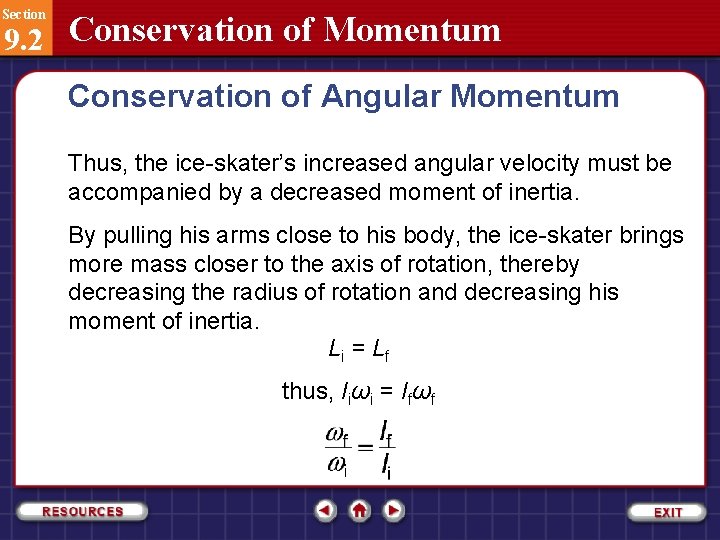 Section
9.2
Conservation of Momentum

Conservation of Angular Momentum

Thus, the ice-skater's increased angular velocity must be accompanied by a decreased moment of inertia.

By pulling his arms close to his body, the ice-skater brings more mass closer to the axis of rotation, thereby decreasing the radius of rotation and decreasing his moment of inertia.

$L_i = L_f$

thus, $I_i\omega_i = I_f\omega_f$

$\frac{\omega_f}{\omega_i} = \frac{I_f}{I_i}$

RESOURCES

EXIT